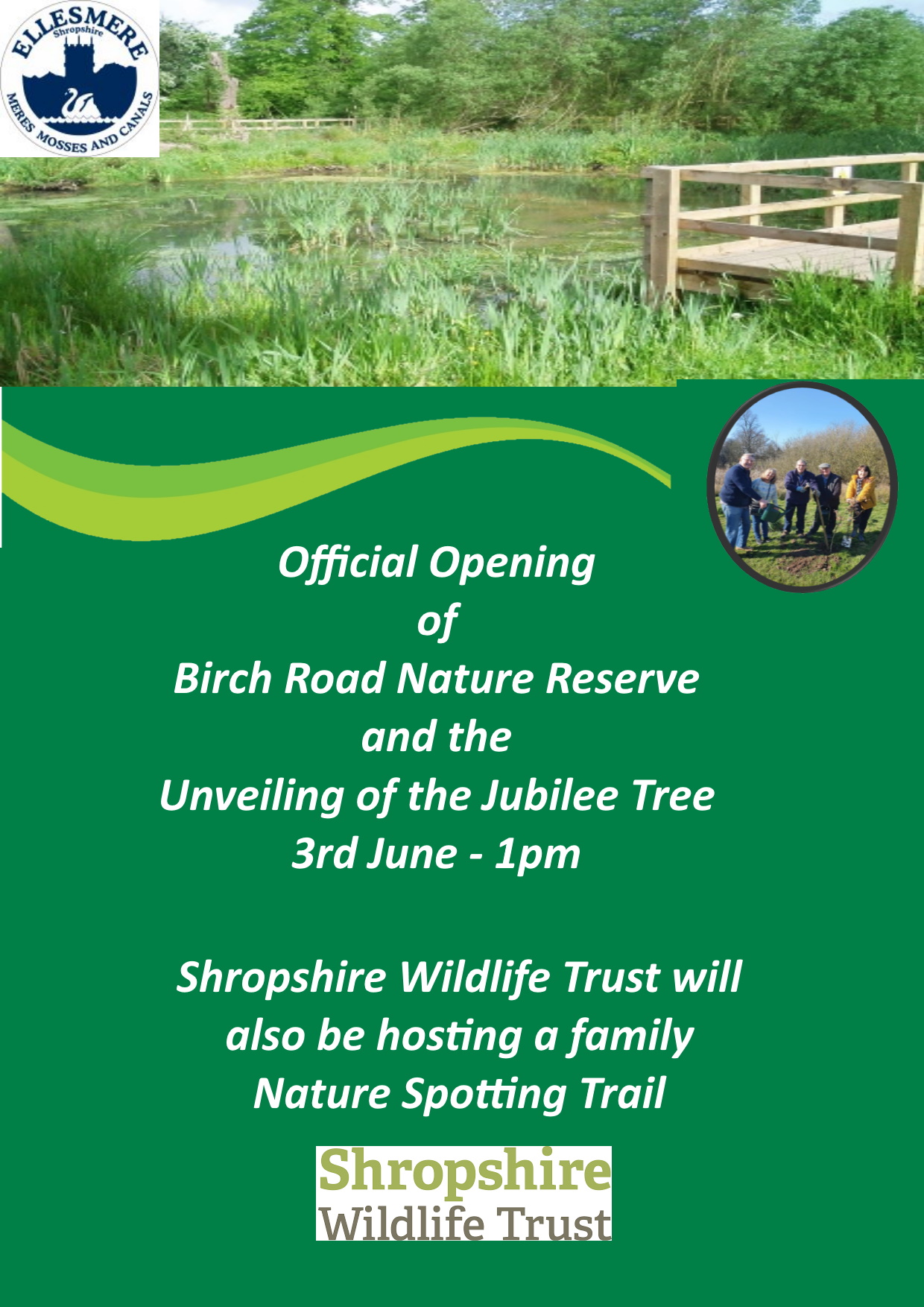 ELLESMERE
Shropshire
MERES MOSSES AND CANALS

Official Opening
of
Birch Road Nature Reserve
and the
Unveiling of the Jubilee Tree
3rd June - 1pm

Shropshire Wildlife Trust will also be hosting a family Nature Spotting Trail

Shropshire
Wildlife Trust